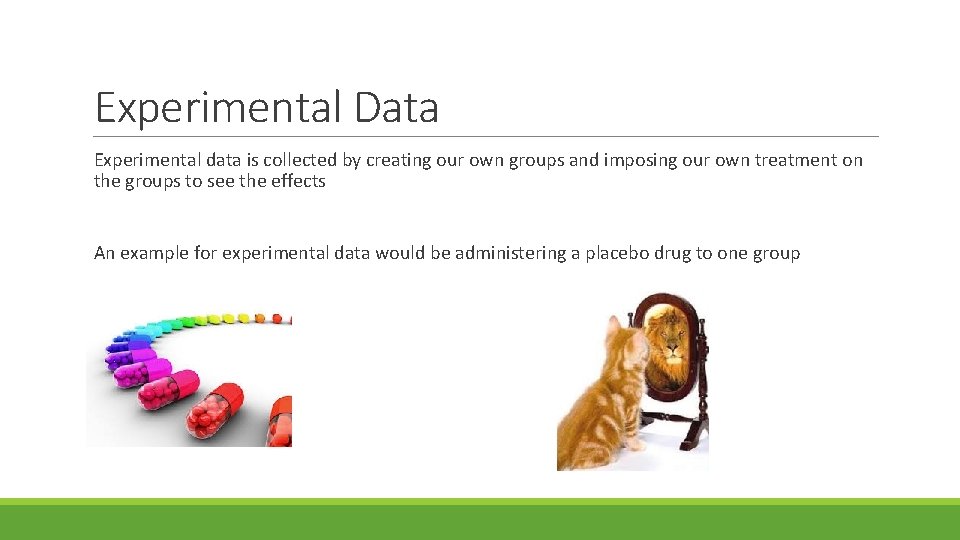 Experimental Data

Experimental data is collected by creating our own groups and imposing our own treatment on the groups to see the effects

An example for experimental data would be administering a placebo drug to one group